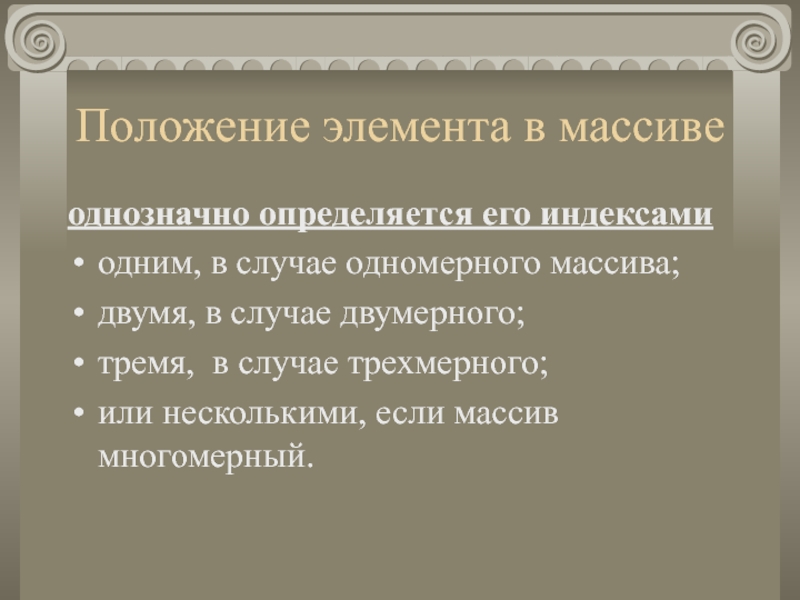 Положение элемента в массиве

однозначно определяется его индексами

• одним, в случае одномерного массива;
• двумя, в случае двумерного;
• тремя, в случае трехмерного;
• или несколькими, если массив многомерный.